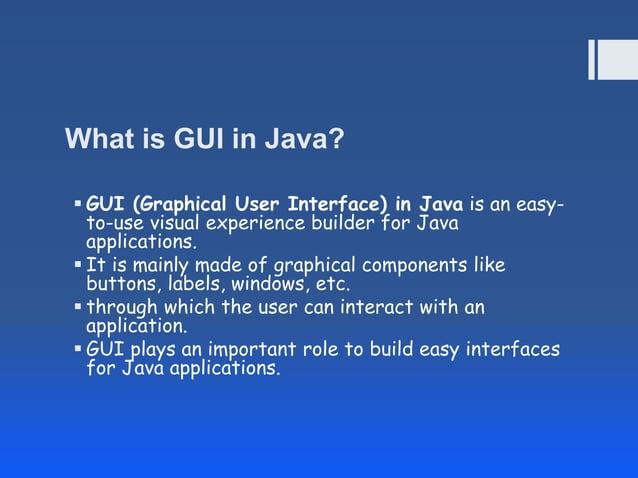 What is GUI in Java?

▪ GUI (Graphical User Interface) in Java is an easy-to-use visual experience builder for Java applications.
▪ It is mainly made of graphical components like buttons, labels, windows, etc.
▪ through which the user can interact with an application.
▪ GUI plays an important role to build easy interfaces for Java applications.